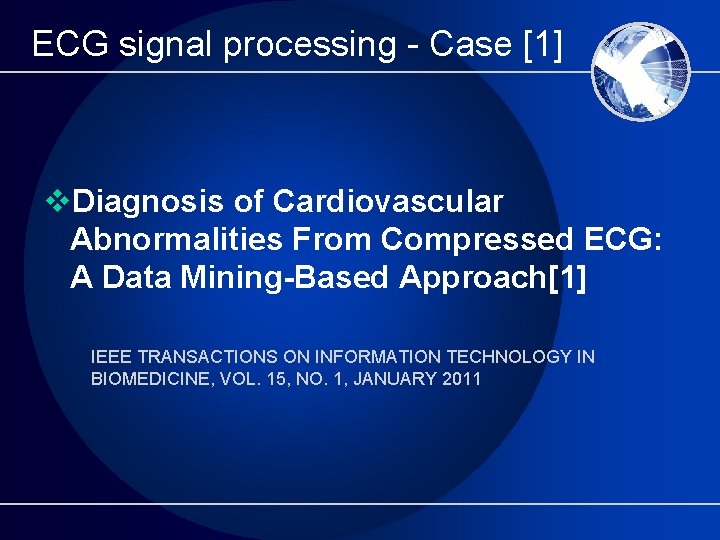 ECG signal processing - Case [1]

❖Diagnosis of Cardiovascular Abnormalities From Compressed ECG: A Data Mining-Based Approach[1]

IEEE TRANSACTIONS ON INFORMATION TECHNOLOGY IN BIOMEDICINE, VOL. 15, NO. 1, JANUARY 2011